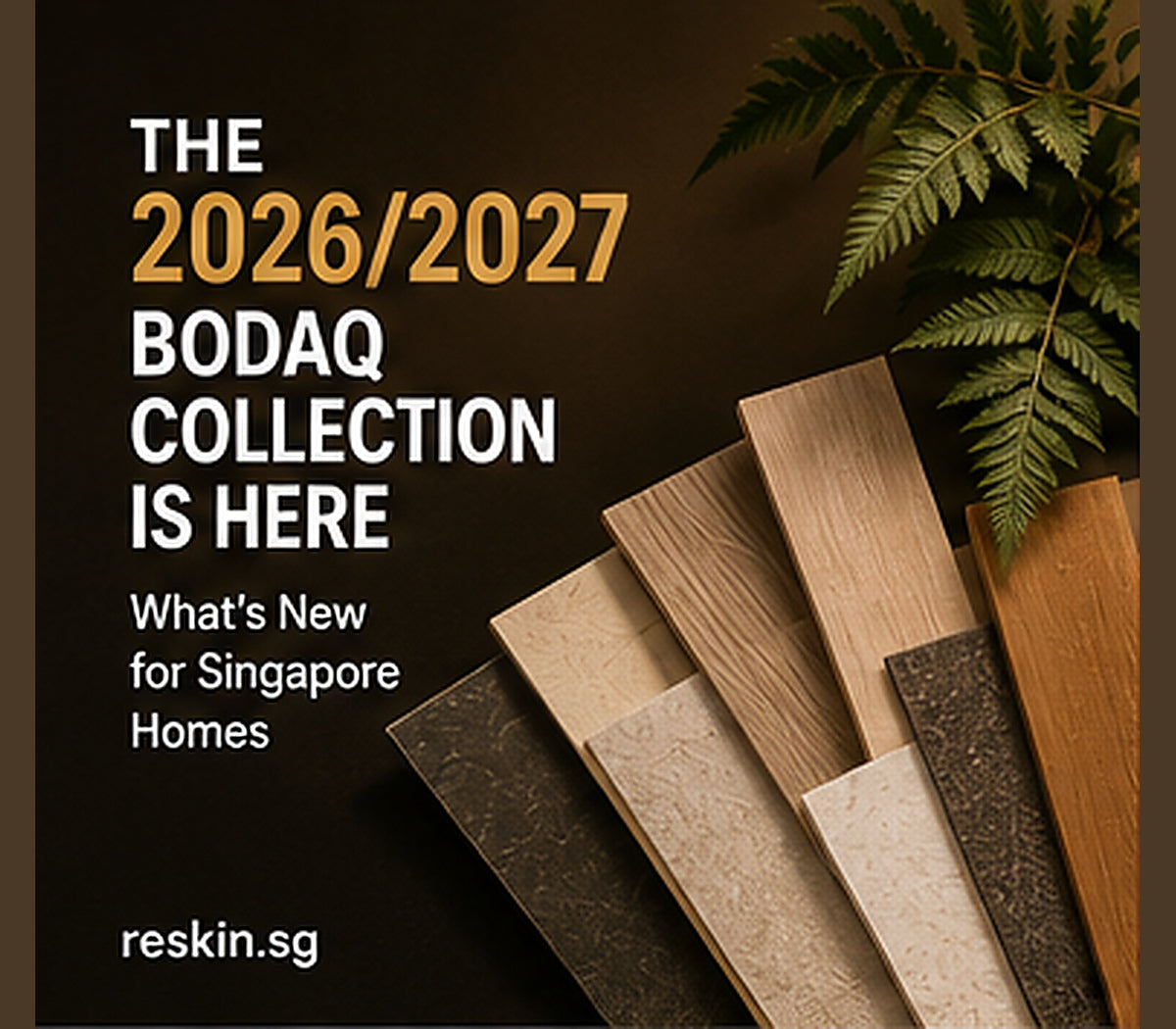 THE
2026/2027
BODAQ
COLLECTION
IS HERE

What's New for Singapore Homes

reskin.sg